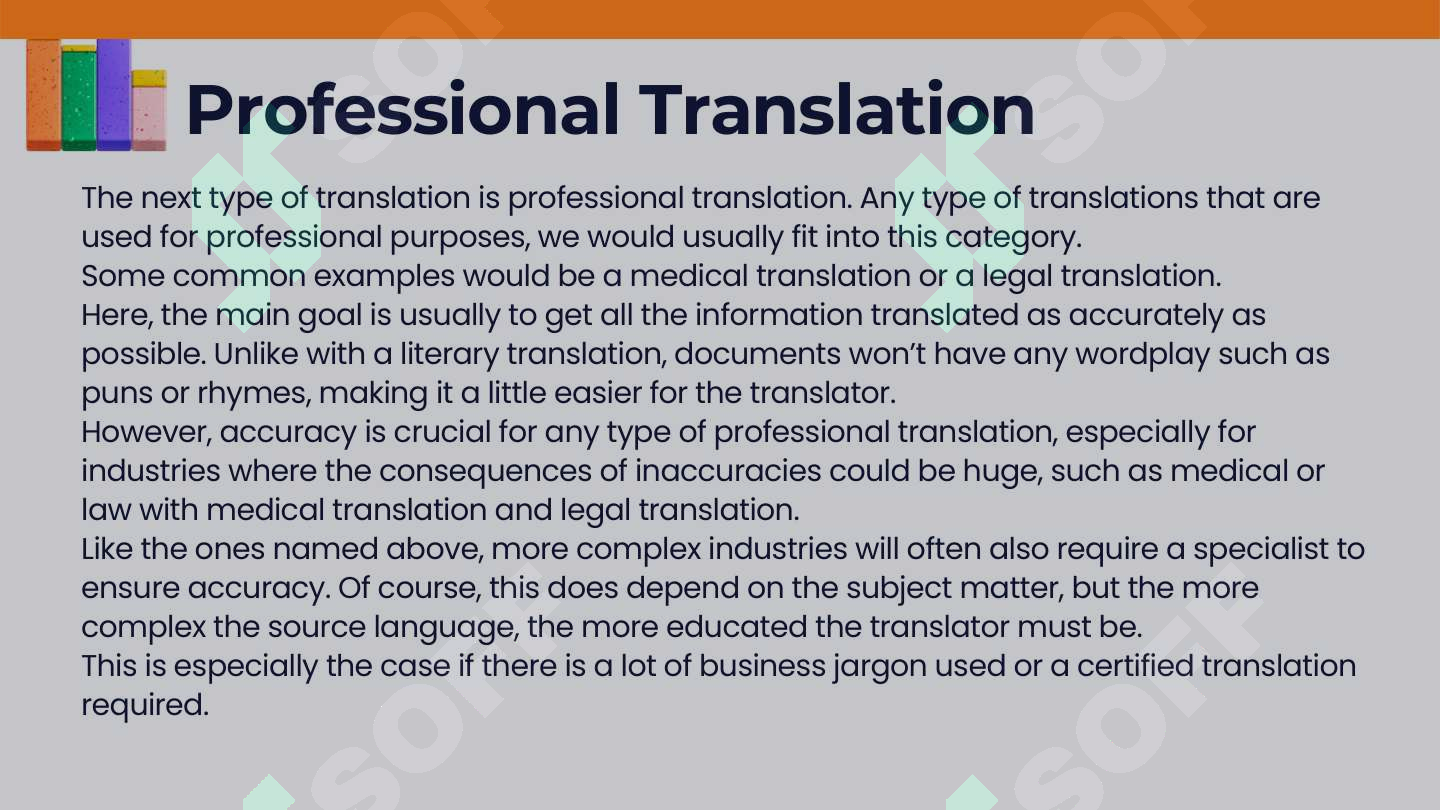 Professional Translation

The next type of translation is professional translation. Any type of translations that are used for professional purposes, we would usually fit into this category.
Some common examples would be a medical translation or a legal translation.
Here, the main goal is usually to get all the information translated as accurately as possible. Unlike with a literary translation, documents won't have any wordplay such as puns or rhymes, making it a little easier for the translator.
However, accuracy is crucial for any type of professional translation, especially for industries where the consequences of inaccuracies could be huge, such as medical or law with medical translation and legal translation.
Like the ones named above, more complex industries will often also require a specialist to ensure accuracy. Of course, this does depend on the subject matter, but the more complex the source language, the more educated the translator must be.
This is especially the case if there is a lot of business jargon used or a certified translation required.